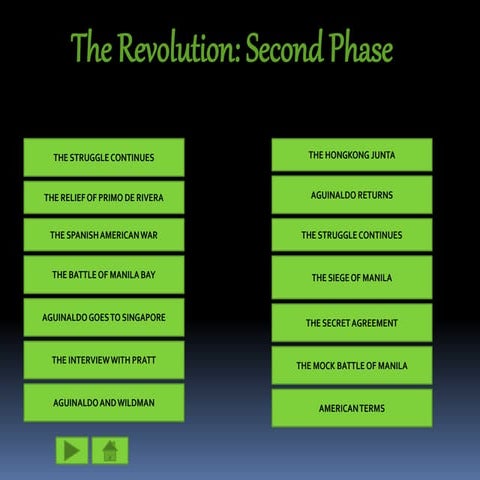 The Revolution: Second Phase

THE STRUGGLE CONTINUES

THE RELIEF OF PRIMO DE RIVERA

THE SPANISH AMERICAN WAR

THE BATTLE OF MANILA BAY

AGUINALDO GOES TO SINGAPORE

THE INTERVIEW WITH PRATT

AGUINALDO AND WILDMAN

THE HONGKONG JUNTA

AGUINALDO RETURNS

THE STRUGGLE CONTINUES

THE SIEGE OF MANILA

THE SECRET AGREEMENT

THE MOCK BATTLE OF MANILA

AMERICAN TERMS